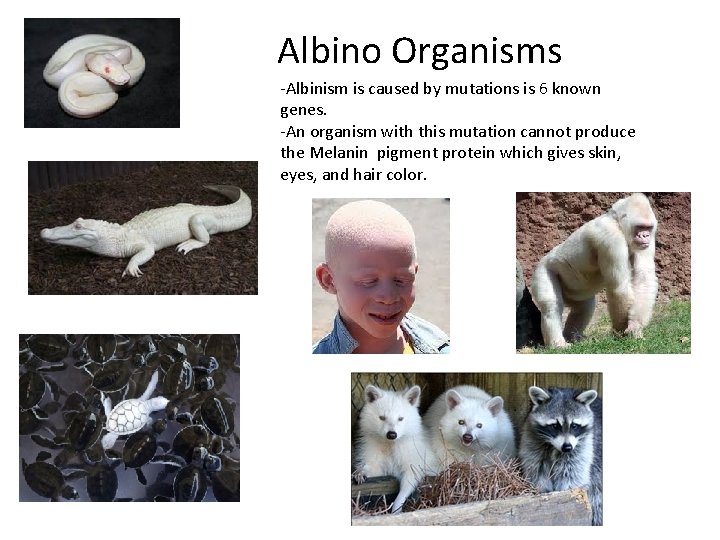 Albino Organisms

-Albinism is caused by mutations is 6 known genes.
-An organism with this mutation cannot produce the Melanin pigment protein which gives skin, eyes, and hair color.